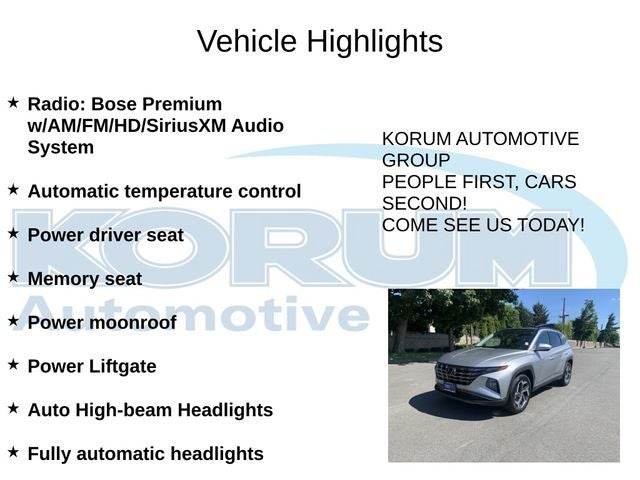 Vehicle Highlights

★ Radio: Bose Premium w/AM/FM/HD/SiriusXM Audio System

★ Automatic temperature control

★ Power driver seat

★ Memory seat

★ Power moonroof

★ Power Liftgate

★ Auto High-beam Headlights

★ Fully automatic headlights

KORUM AUTOMOTIVE GROUP
PEOPLE FIRST, CARS SECOND!
COME SEE US TODAY!

KORUM
Automotive